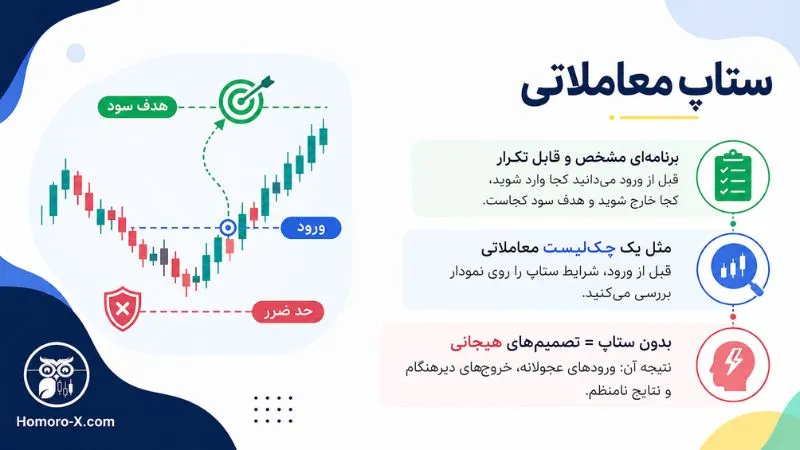 ستاپ معاملاتی

برنامه‌ای مشخص و قابل تکرار
قبل از ورود می‌دانید کجا وارد شوید، کجا خارج شوید و هدف سود کجاست.

مثل یک چک‌لیست معاملاتی
قبل از ورود، شرایط ستاپ را روی نمودار بررسی می‌کنید.

بدون ستاپ = تصمیم‌های هیجانی
نتیجه آن: ورودهای عجولانه، خروج‌های دیرهنگام و نتایج نامنظم.

هدف سود

ورود

حد ضرر

Homoro-X.com